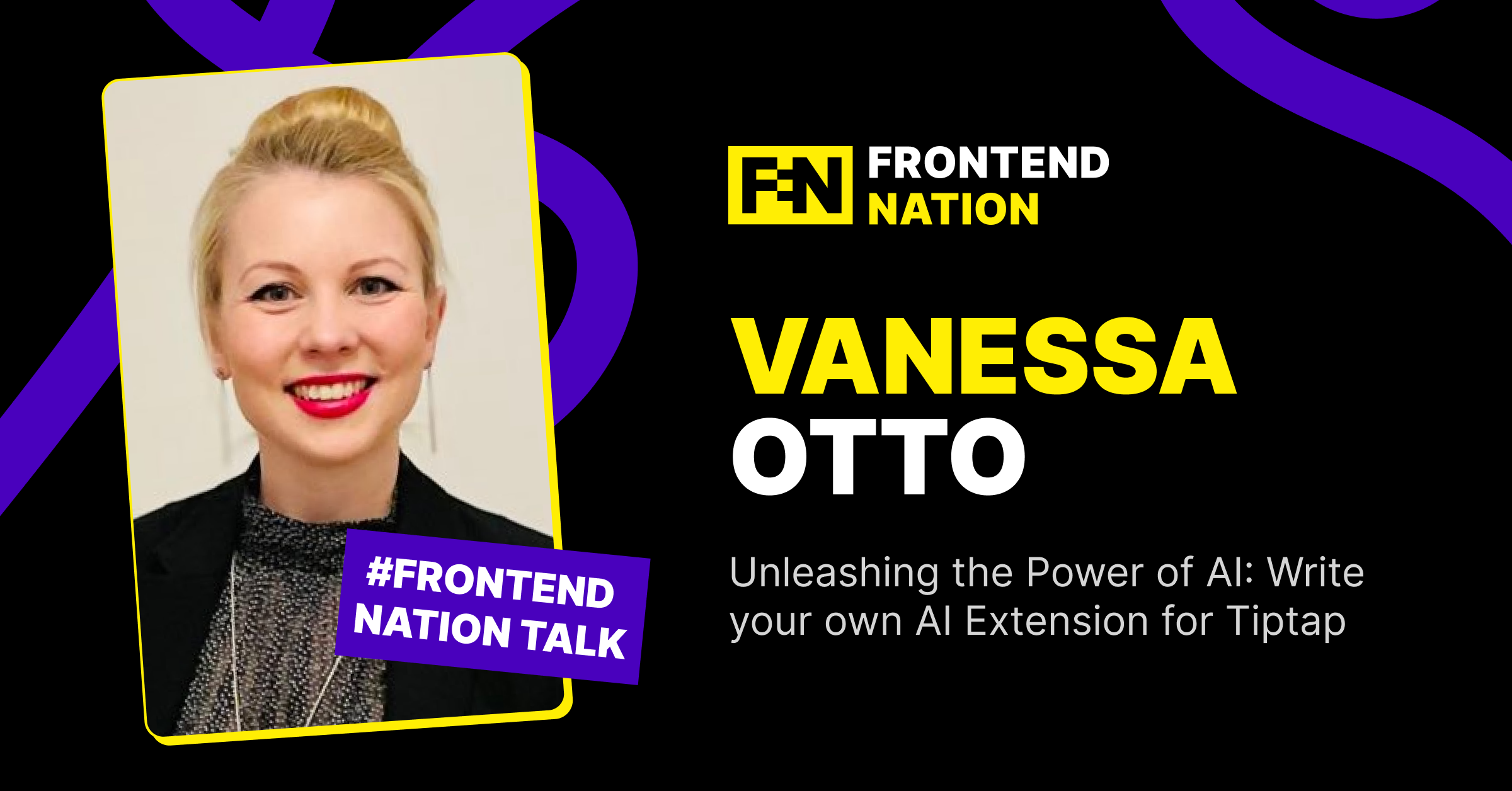 #FRONTEND NATION TALK

FN FRONTEND NATION

VANESSA OTTO

Unleashing the Power of AI: Write your own AI Extension for Tiptap